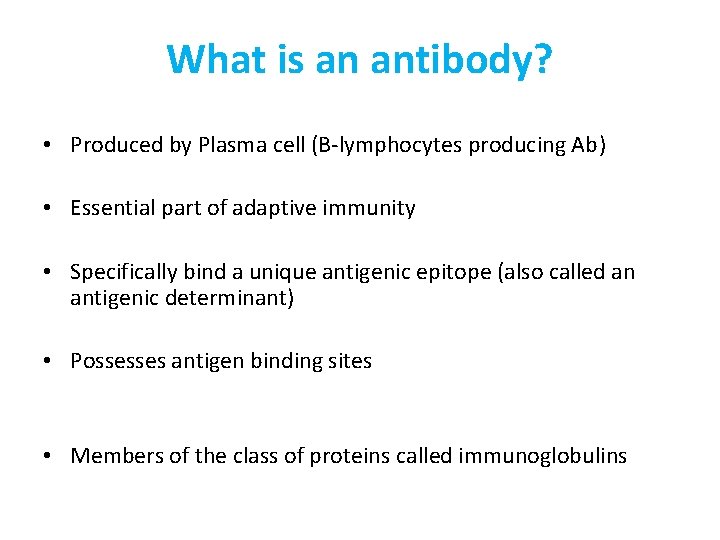 What is an antibody?

• Produced by Plasma cell (B-lymphocytes producing Ab)

• Essential part of adaptive immunity

• Specifically bind a unique antigenic epitope (also called an antigenic determinant)

• Possesses antigen binding sites

• Members of the class of proteins called immunoglobulins